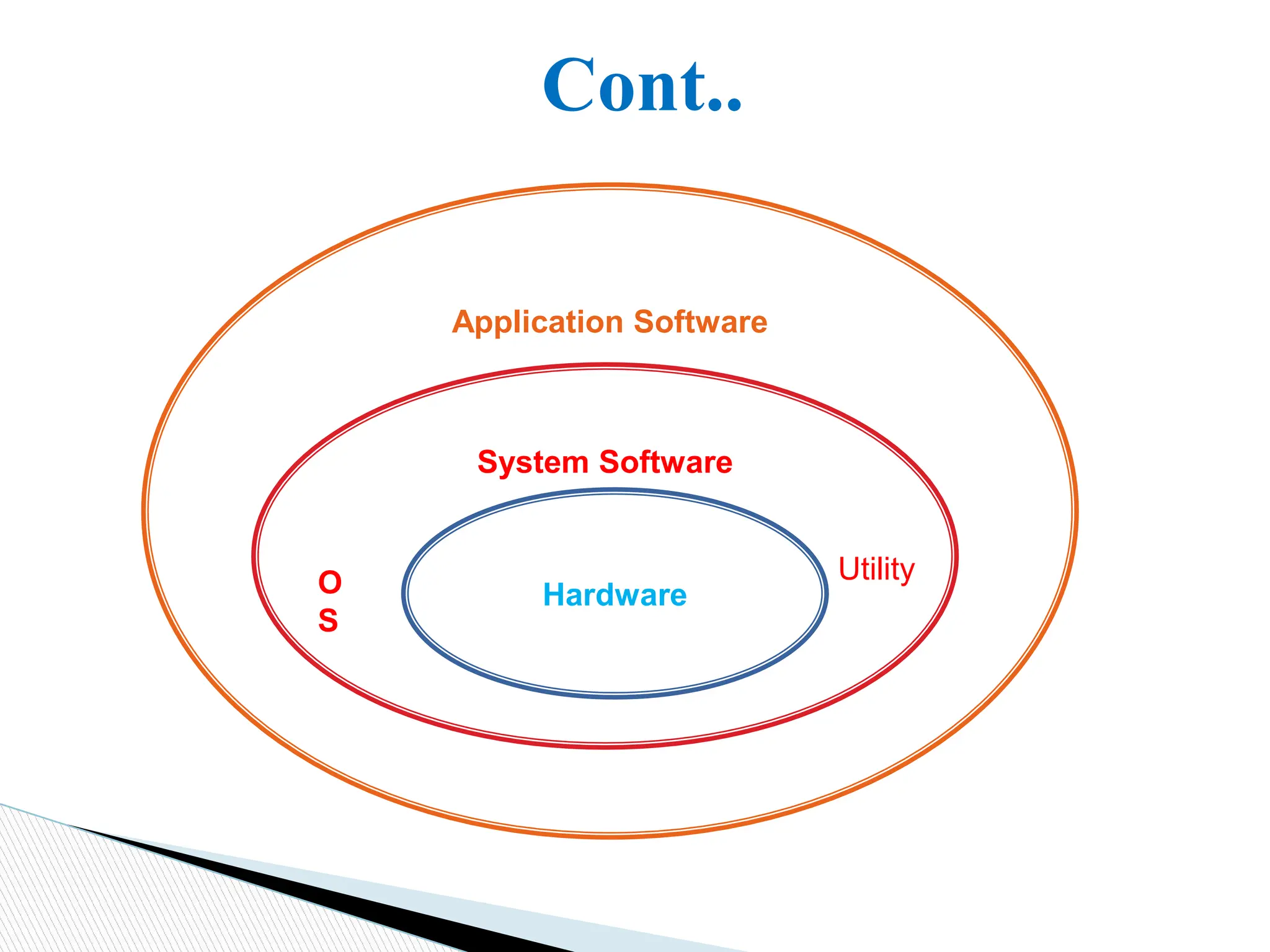 Cont..

Application Software

System Software

O
S

Hardware

Utility